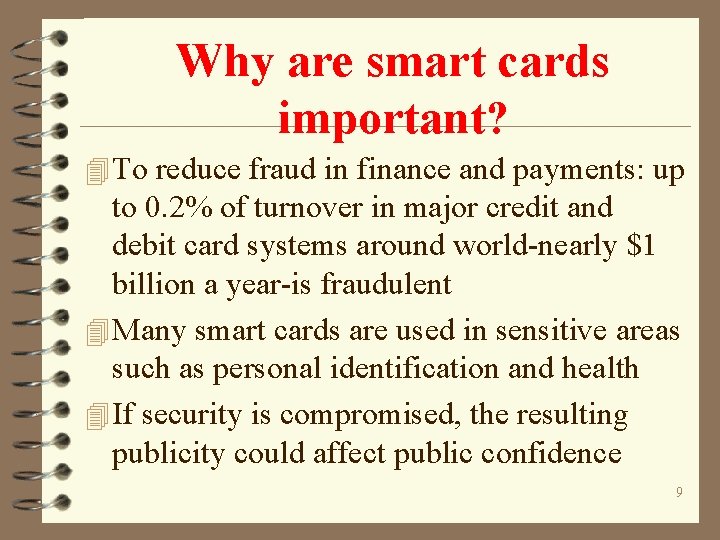 Why are smart cards important?

To reduce fraud in finance and payments: up to 0.2% of turnover in major credit and debit card systems around world-nearly \$1 billion a year-is fraudulent

Many smart cards are used in sensitive areas such as personal identification and health

If security is compromised, the resulting publicity could affect public confidence

9